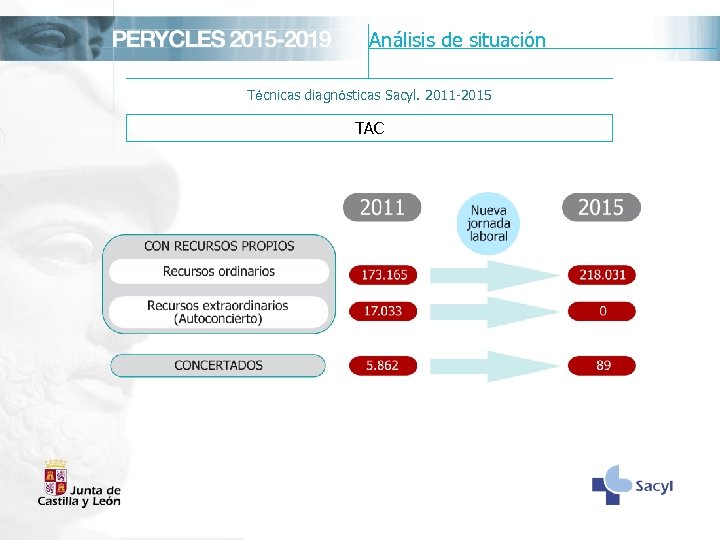 PERYCLES 2015-2019

Análisis de situación

Técnicas diagnósticas Sacyl. 2011-2015

TAC

2011

Nueva jornada laboral

2015

CON RECURSOS PROPIOS

Recursos ordinarios

173.165

218.031

Recursos extraordinarios (Autoconcierto)

17.033

0

CONCERTADOS

5.862

89

Junta de Castilla y León

Sacyl